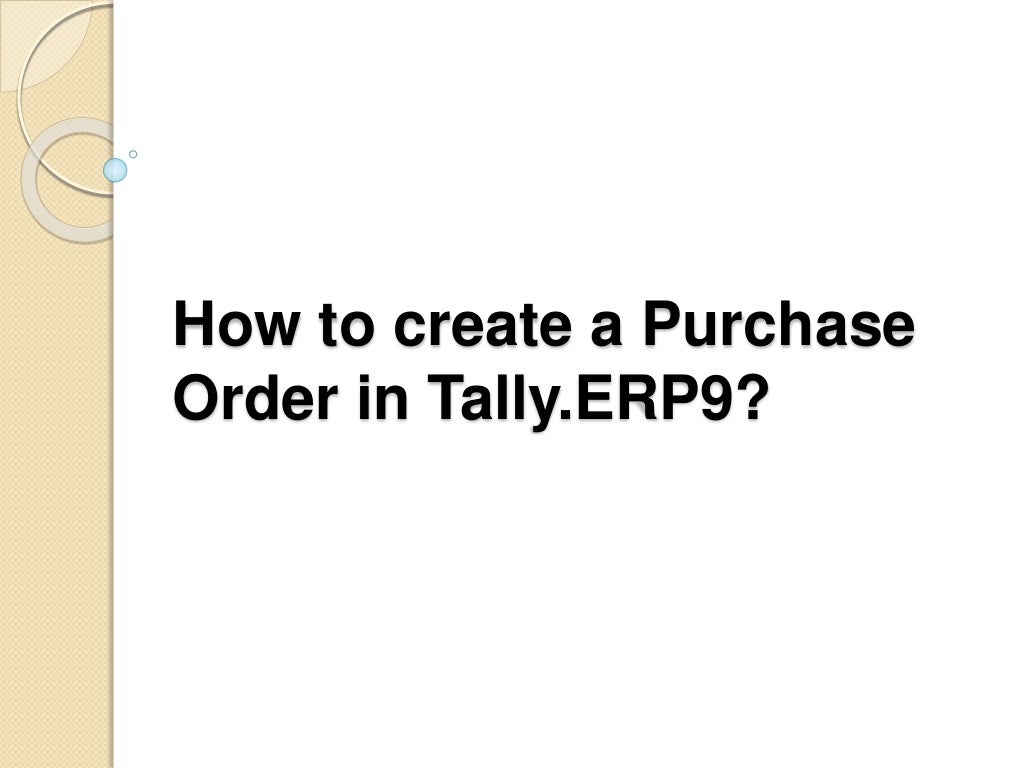 How to create a Purchase Order in Tally.ERP9?